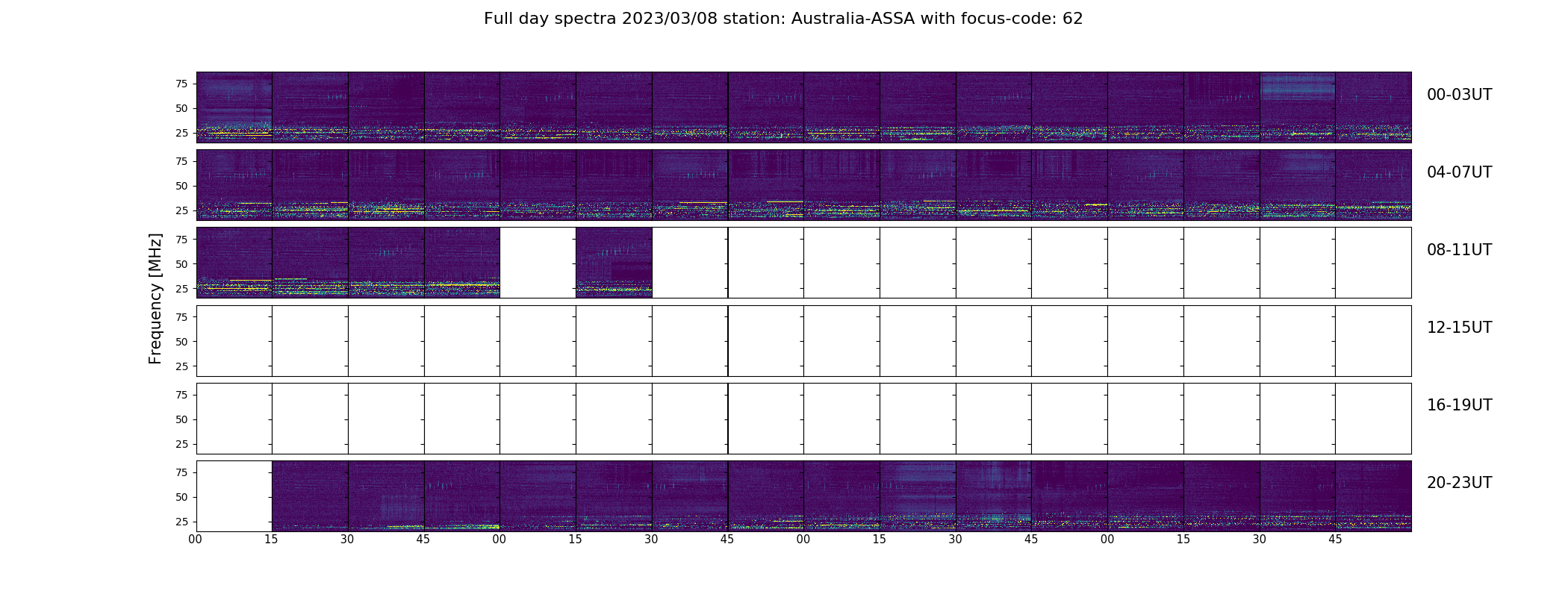 Full day spectra 2023/03/08 station: Australia-ASSA with focus-code: 62

Frequency [MHz]

75
50
25
00-03UT

75
50
25
04-07UT

75
50
25
08-11UT

75
50
25
12-15UT

75
50
25
16-19UT

75
50
25
20-23UT

00 15 30 45 00 15 30 45 00 15 30 45 00 15 30 45